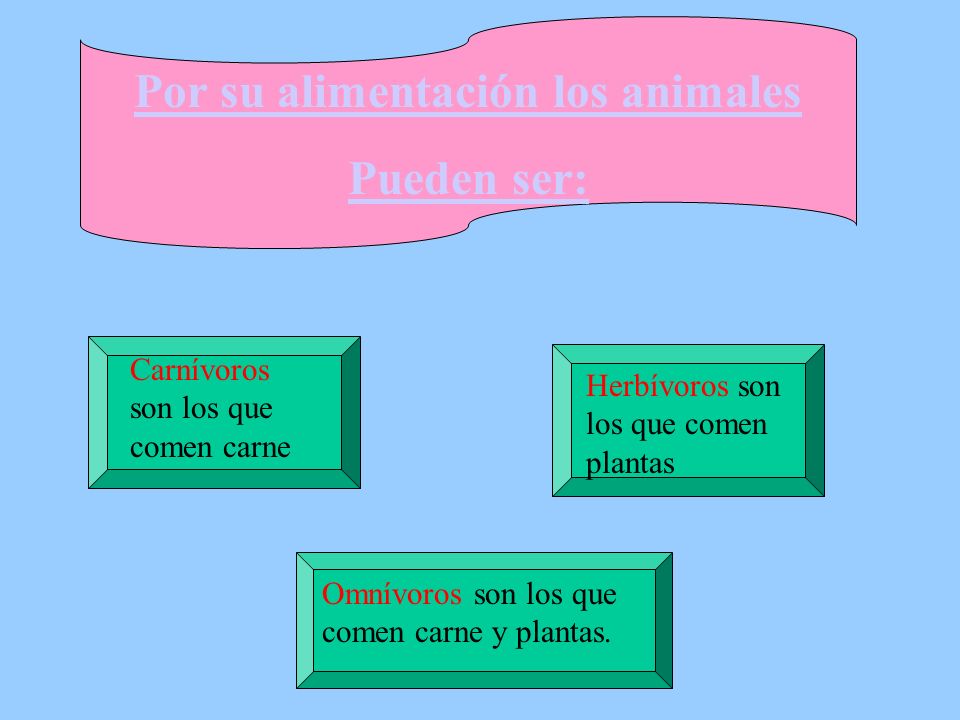 Por su alimentación los animales

Pueden ser:

Carnívoros son los que comen carne

Herbívoros son los que comen plantas

Omnívoros son los que comen carne y plantas.